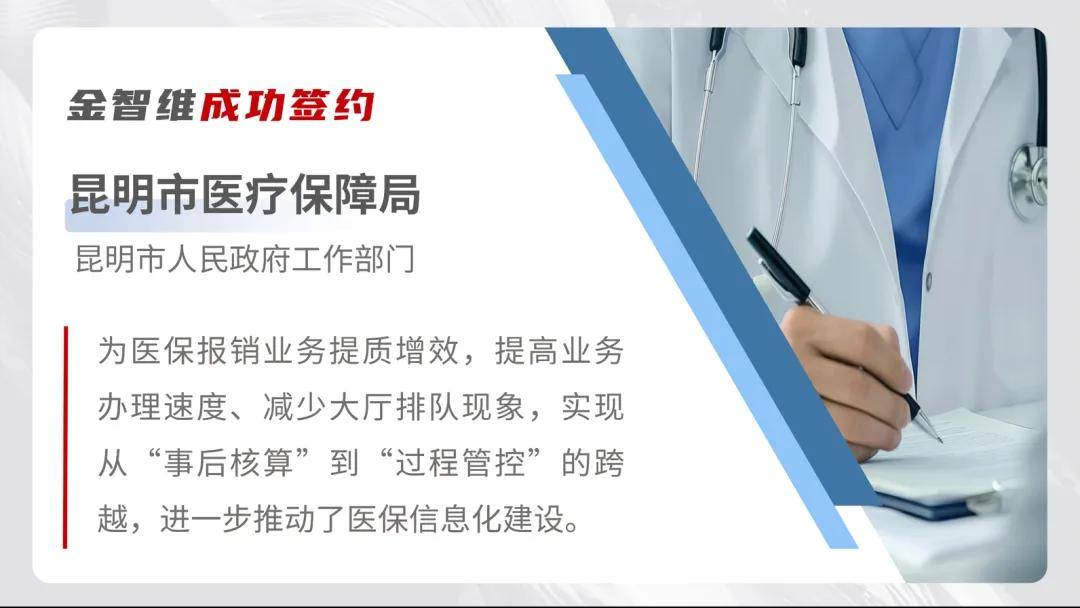 金智维成功签约

昆明市医疗保障局

昆明市人民政府工作部门

为医保报销业务提质增效，提高业务办理速度、减少大厅排队现象，实现从“事后核算”到“过程管控”的跨越，进一步推动了医保信息化建设。